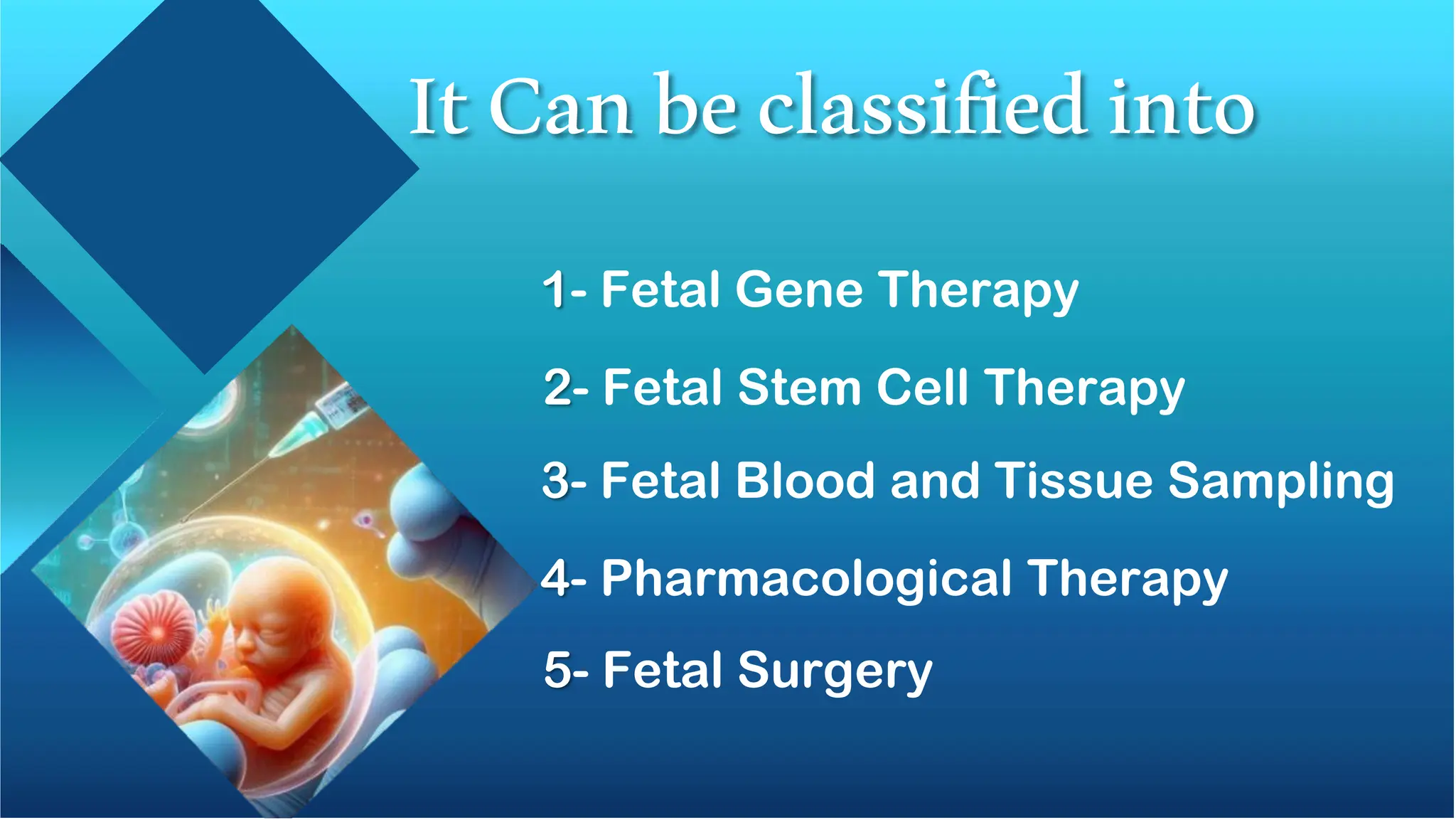 It Can be classified into

1- Fetal Gene Therapy

2- Fetal Stem Cell Therapy

3- Fetal Blood and Tissue Sampling

4- Pharmacological Therapy

5- Fetal Surgery